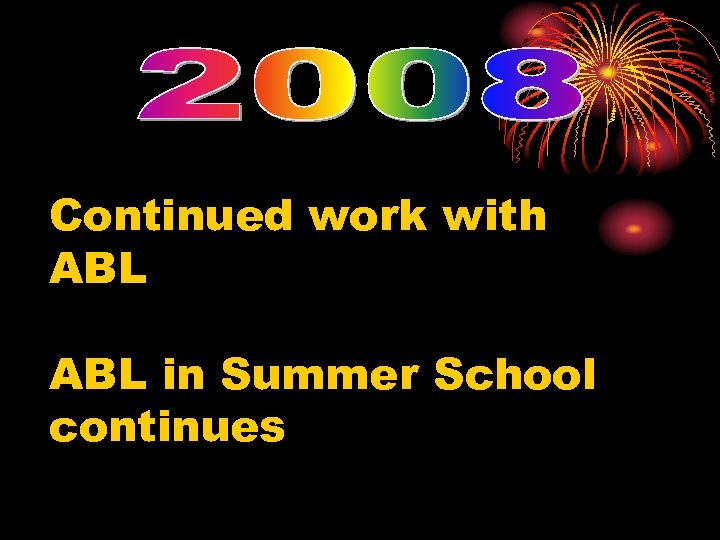 2008

Continued work with ABL

ABL in Summer School continues